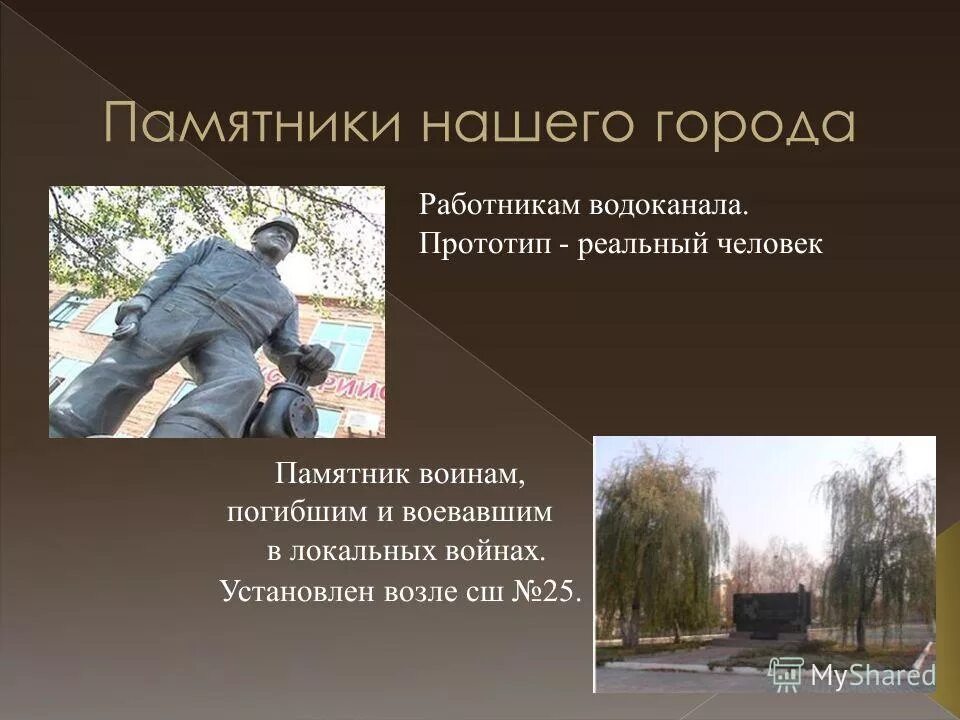 Памятники нашего города

Работникам водоканала.
Прототип - реальный человек

Памятник воинам,
погибшим и воевавшим
в локальных войнах.
Установлен возле сш №25.

MyShared